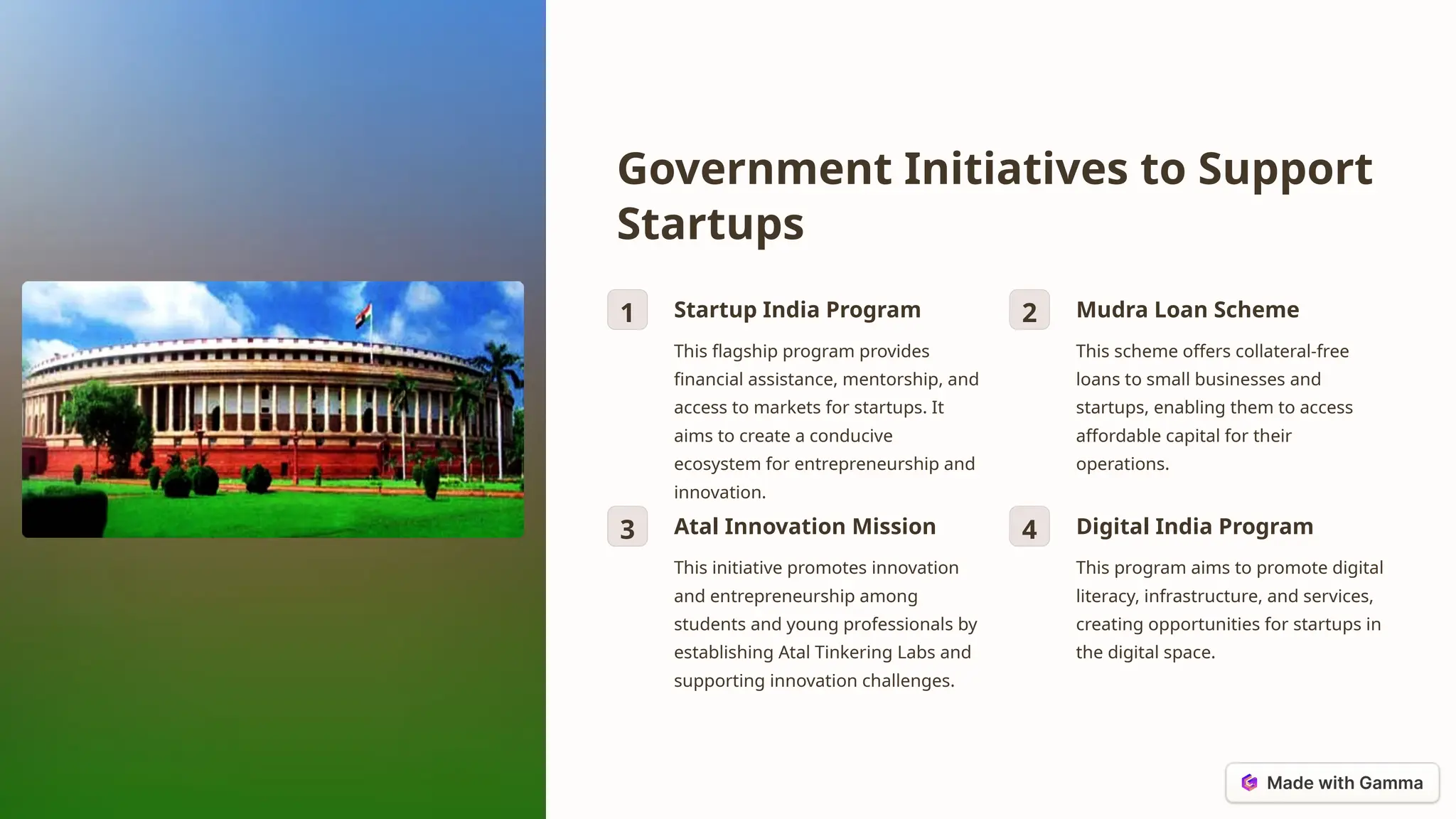 Government Initiatives to Support Startups

1

Startup India Program

This flagship program provides financial assistance, mentorship, and access to markets for startups. It aims to create a conducive ecosystem for entrepreneurship and innovation.

2

Mudra Loan Scheme

This scheme offers collateral-free loans to small businesses and startups, enabling them to access affordable capital for their operations.

3

Atal Innovation Mission

This initiative promotes innovation and entrepreneurship among students and young professionals by establishing Atal Tinkering Labs and supporting innovation challenges.

4

Digital India Program

This program aims to promote digital literacy, infrastructure, and services, creating opportunities for startups in the digital space.

Made with Gamma